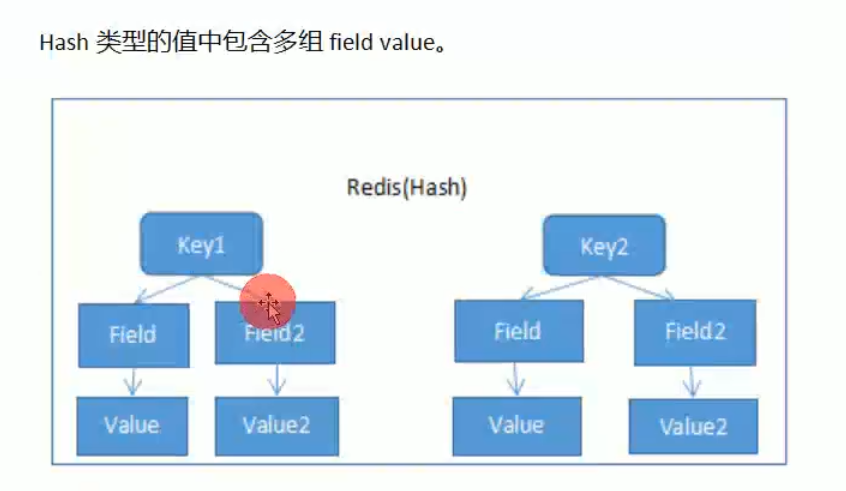 Hash 类型的值中包含多组 field value。

Redis(Hash)

Key1

Field

Field2

Value

Value2

Key2

Field

Field2

Value

Value2